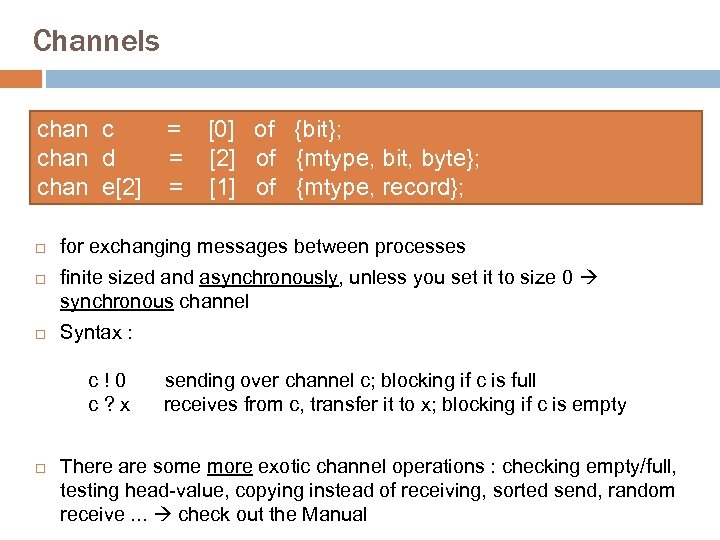 Channels

chan c = [0] of {bit};
chan d = [2] of {mtype, bit, byte};
chan e[2] = [1] of {mtype, record};

□ for exchanging messages between processes

□ finite sized and asynchronously, unless you set it to size 0 → synchronous channel

□ Syntax :

c ! 0 sending over channel c; blocking if c is full
c ? x receives from c, transfer it to x; blocking if c is empty

□ There are some more exotic channel operations : checking empty/full, testing head-value, copying instead of receiving, sorted send, random receive ... → check out the Manual